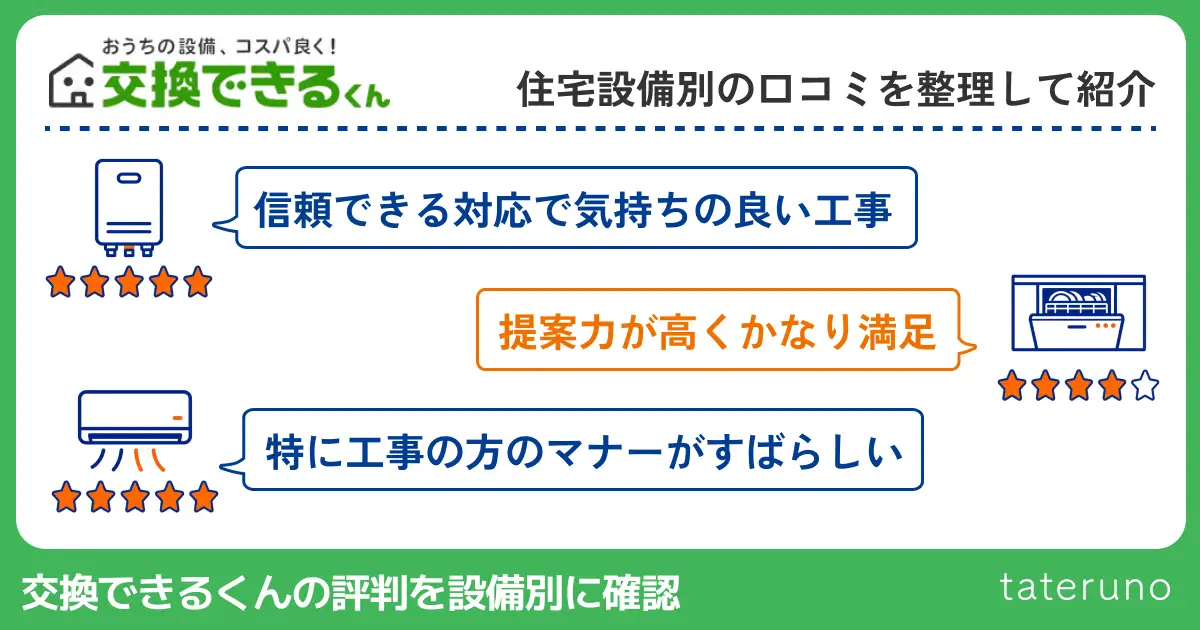 おうちの設備、コスパ良く!
交換できるくん

住宅設備別の口コミを整理して紹介

信頼できる対応で気持ちの良い工事

提案力が高くかなり満足

特に工事の方のマナーがすばらしい

交換できるくんの評判を設備別に確認

tateruno